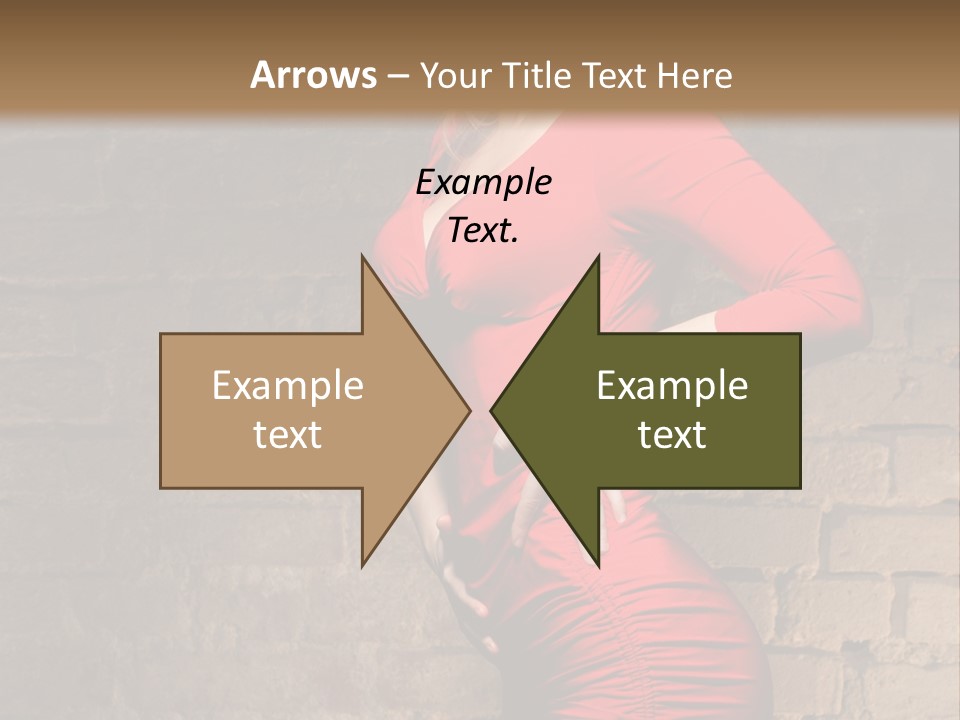 Arrows – Your Title Text Here

Example Text.

Example text

Example text